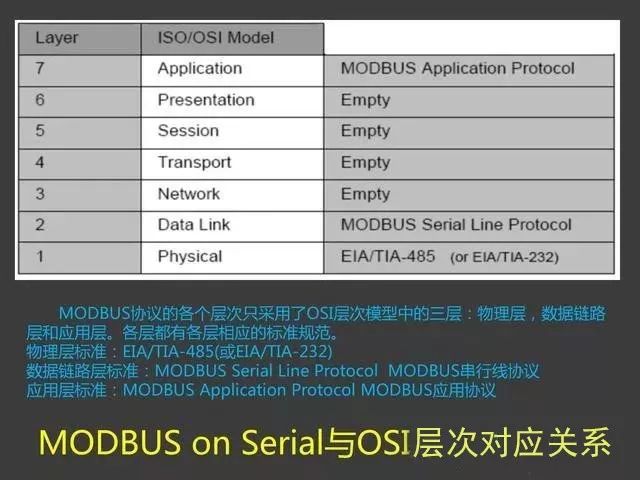 | Layer | ISO/OSI Model | |
|---|---|---|
| 7 | Application | MODBUS Application Protocol |
| 6 | Presentation | Empty |
| 5 | Session | Empty |
| 4 | Transport | Empty |
| 3 | Network | Empty |
| 2 | Data Link | MODBUS Serial Line Protocol |
| 1 | Physical | EIA/TIA-485 (or EIA/TIA-232) |

MODBUS协议的各个层次只采用了OSI层次模型中的三层：物理层，数据链路层和应用层。各层都有各层相应的标准规范。
物理层标准：EIA/TIA-485(或EIA/TIA-232)
数据链路层标准：MODBUS Serial Line Protocol MODBUS串行线协议
应用层标准：MODBUS Application Protocol MODBUS应用协议

MODBUS on Serial与OSI层次对应关系